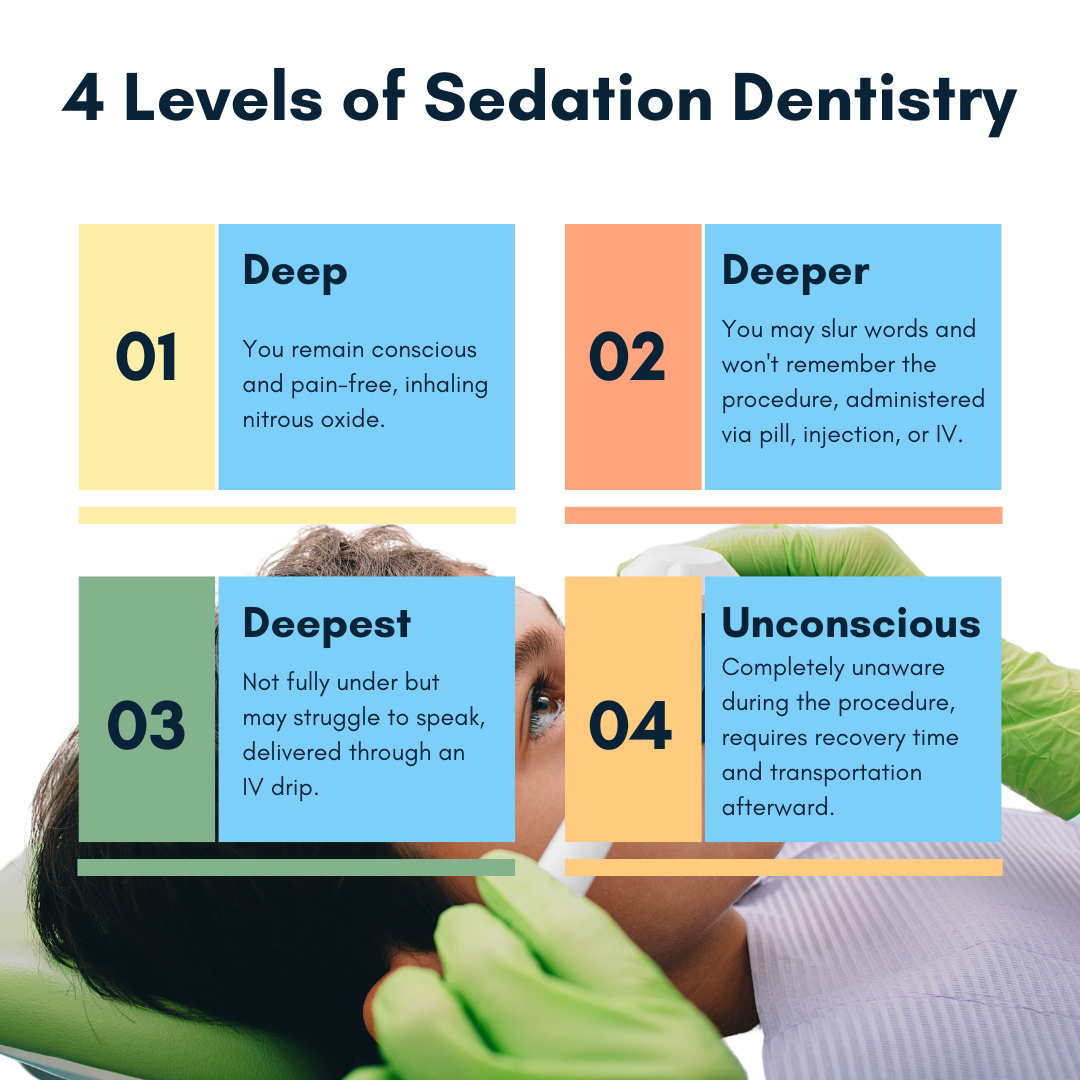 4 Levels of Sedation Dentistry

01

Deep

You remain conscious and pain-free, inhaling nitrous oxide.

02

Deeper

You may slur words and won't remember the procedure, administered via pill, injection, or IV.

03

Deepest

Not fully under but may struggle to speak, delivered through an IV drip.

04

Unconscious

Completely unaware during the procedure, requires recovery time and transportation afterward.